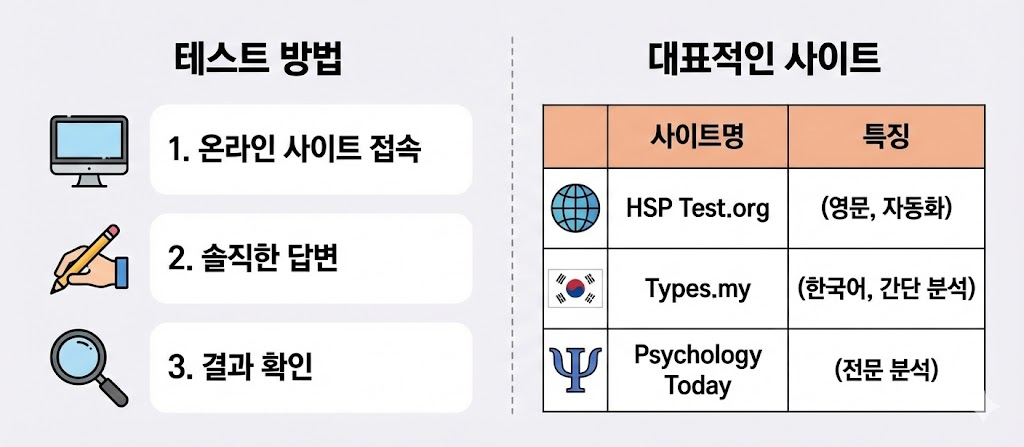 테스트 방법

1. 온라인 사이트 접속

2. 솔직한 답변

3. 결과 확인

대표적인 사이트

| | 사이트명 | 특징 |
|---|---|---|
| | HSP Test.org | (영문, 자동화) |
| | Types.my | (한국어, 간단 분석) |
| | Psychology Today | (전문 분석) |